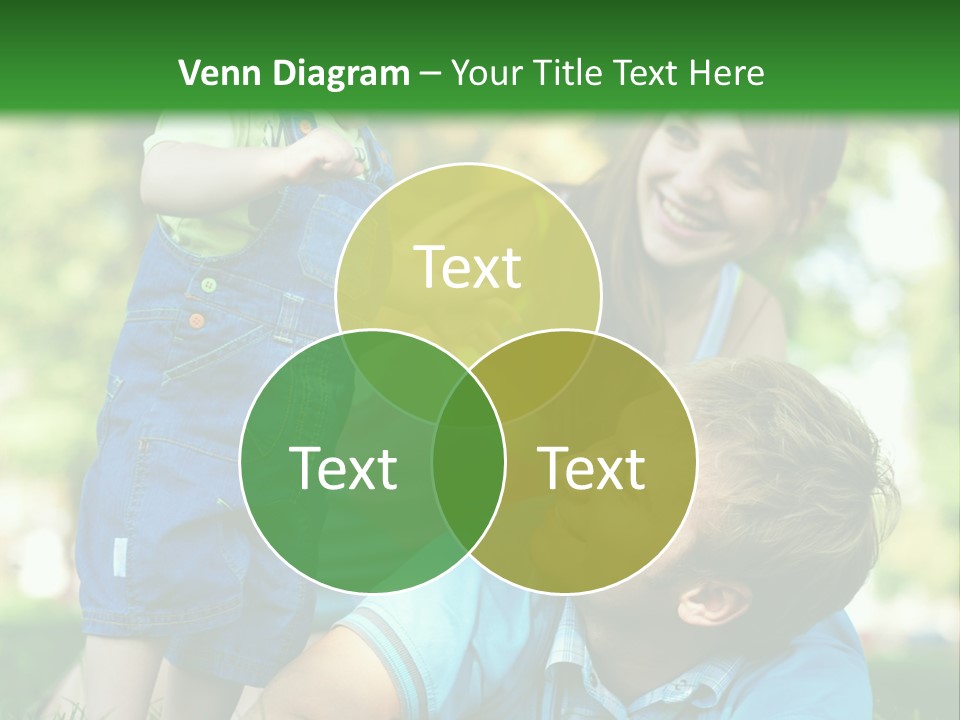 Venn Diagram – Your Title Text Here

Text

Text

Text